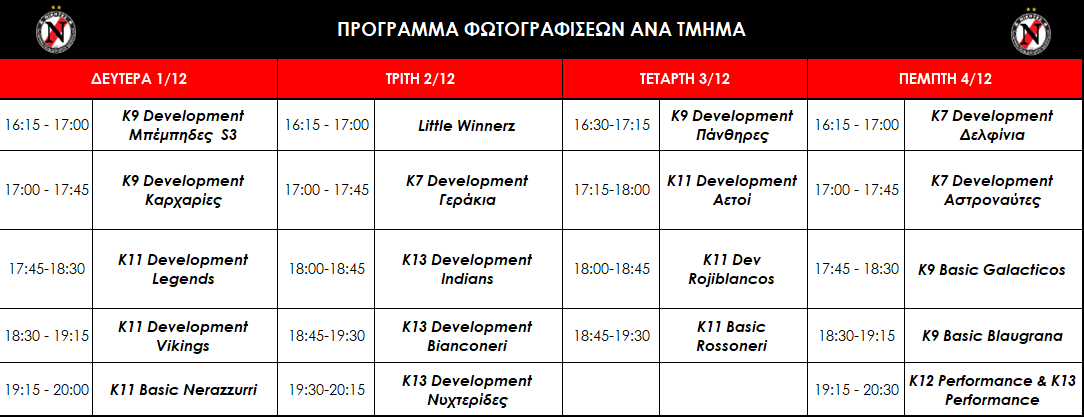 ΠΡΟΓΡΑΜΜΑ ΦΩΤΟΓΡΑΦΙΣΕΩΝ ΑΝΑ ΤΜΗΜΑ

| ΔΕΥΤΕΡΑ 1/12 | | ΤΡΙΤΗ 2/12 | | ΤΕΤΑΡΤΗ 3/12 | | ΠΕΜΠΤΗ 4/12 | |
|---|---|---|---|---|---|---|---|
| 16:15 - 17:00 | K9 Development Μπέμπηδες S3 | 16:15 - 17:00 | Little Winnerz | 16:30-17:15 | K9 Development Πάνθηρες | 16:15 - 17:00 | K7 Development Δελφίνια |
| 17:00 - 17:45 | K9 Development Καρχαρίες | 17:00 - 17:45 | K7 Development Γεράκια | 17:15-18:00 | K11 Development Αετοί | 17:00 - 17:45 | K7 Development Αστροναύτες |
| 17:45-18:30 | K11 Development Legends | 18:00-18:45 | K13 Development Indians | 18:00-18:45 | K11 Dev Rojiblancos | 17:45 - 18:30 | K9 Basic Galacticos |
| 18:30 - 19:15 | K11 Development Vikings | 18:45-19:30 | K13 Development Bianconeri | 18:45-19:30 | K11 Basic Rossoneri | 18:30-19:15 | K9 Basic Blaugrana |
| 19:15 - 20:00 | K11 Basic Nerazzurri | 19:30-20:15 | K13 Development Νυχτερίδες | | | 19:15 - 20:30 | K12 Performance & K13 Performance |